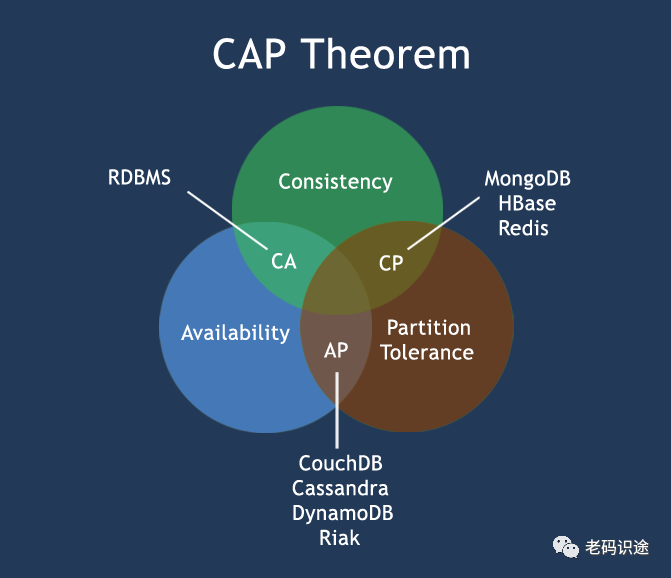 CAP Theorem

RDBMS

Consistency

MongoDB
HBase
Redis

CA

CP

Availability

Partition
Tolerance

AP

CouchDB
Cassandra
DynamoDB
Riak

老码识途